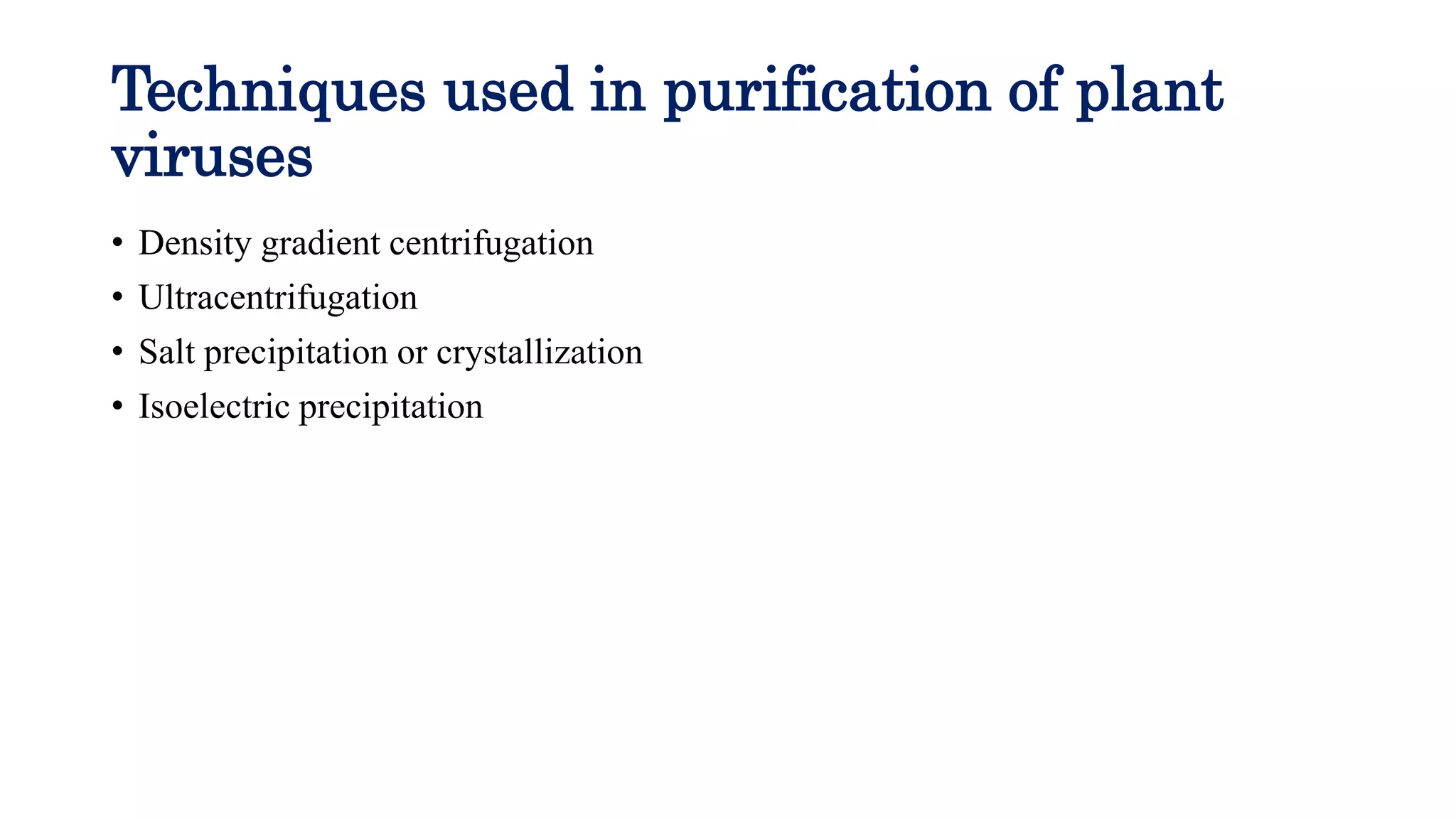 Techniques used in purification of plant viruses

• Density gradient centrifugation
• Ultracentrifugation
• Salt precipitation or crystallization
• Isoelectric precipitation